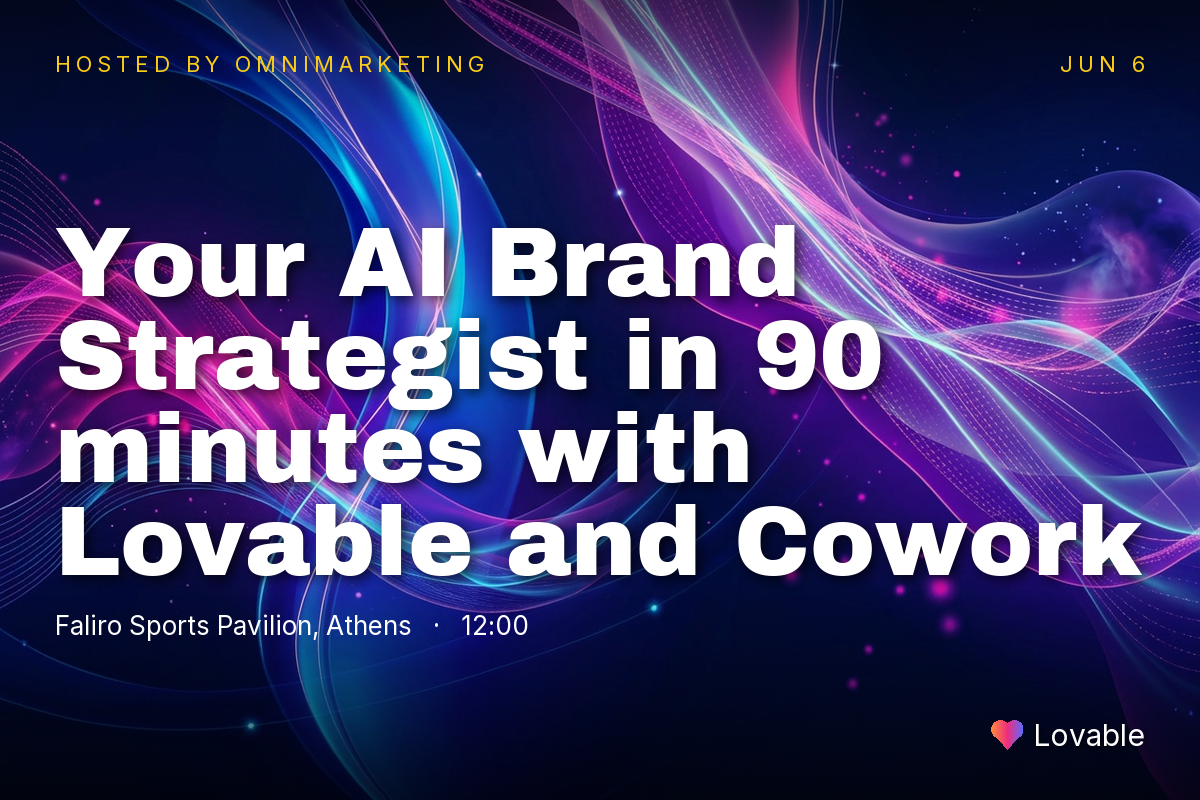 HOSTED BY OMNIMARKETING

JUN 6

Your AI Brand Strategist in 90 minutes with Lovable and Cowork

Faliro Sports Pavilion, Athens · 12:00

Lovable